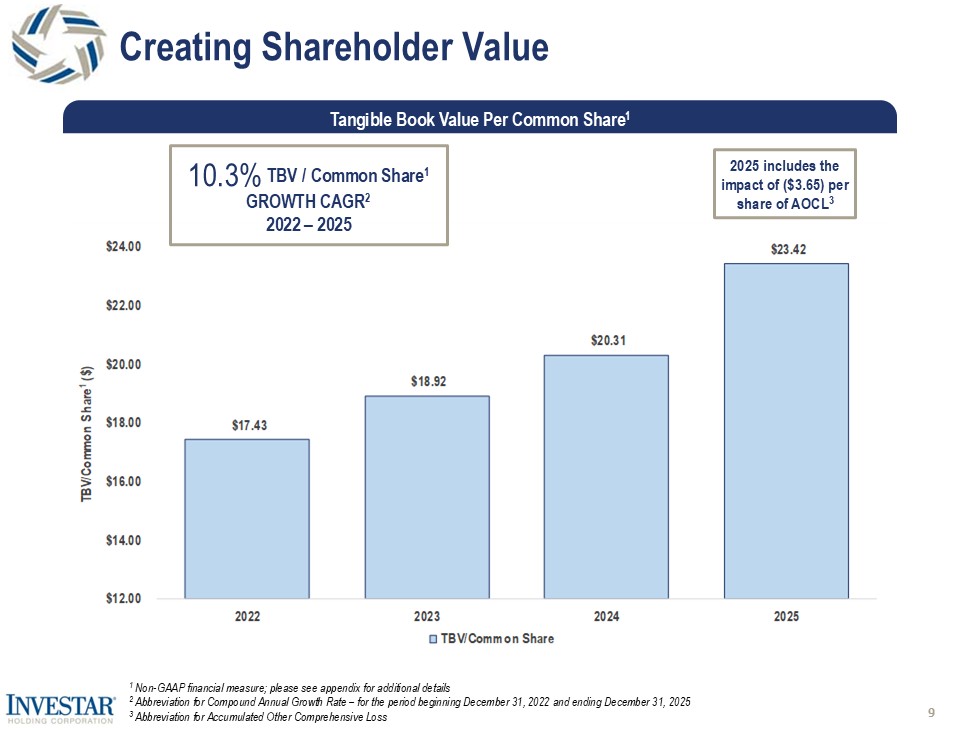 Creating Shareholder Value

Tangible Book Value Per Common Share$^1$

10.3% TBV / Common Share$^1$
GROWTH CAGR$^2$
2022 – 2025

2025 includes the impact of ($3.65) per share of AOCL$^3$

TBV/Common Share$^1$ ($)

$24.00
$22.00
$20.00
$18.00
$16.00
$14.00
$12.00

$17.43
$18.92
$20.31
$23.42

2022
2023
2024
2025

TBV/Common Share

$^1$ Non-GAAP financial measure; please see appendix for additional details
$^2$ Abbreviation for Compound Annual Growth Rate – for the period beginning December 31, 2022 and ending December 31, 2025
$^3$ Abbreviation for Accumulated Other Comprehensive Loss

INVESTAR
HOLDING CORPORATION

9